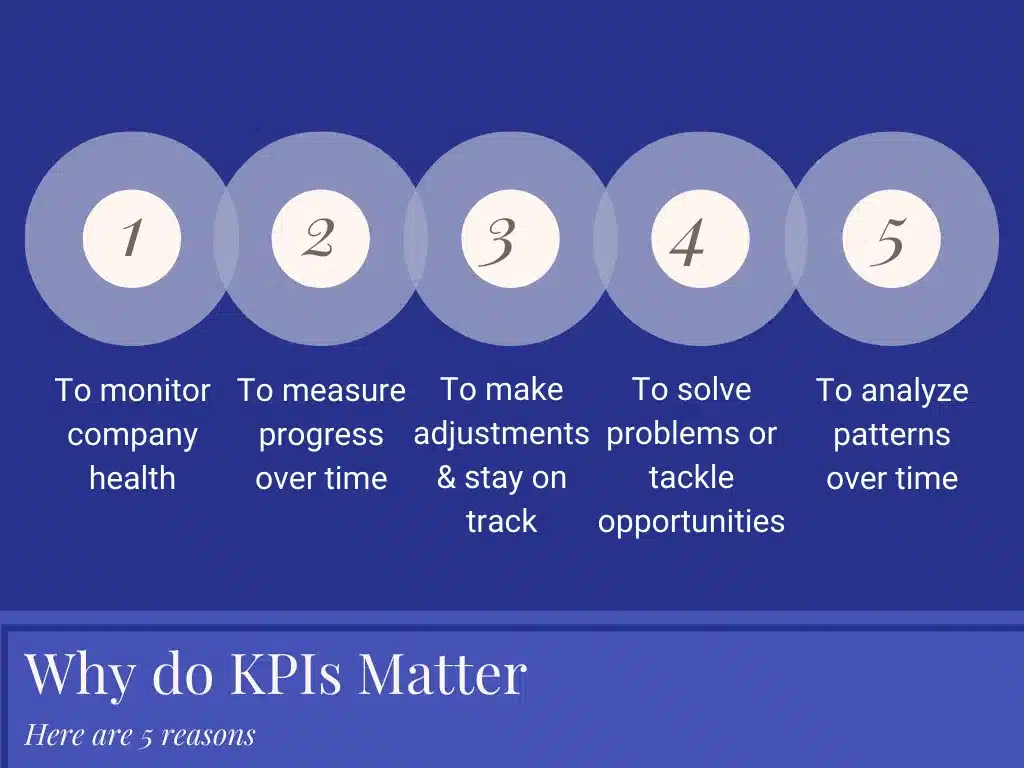 1

To monitor company health

2

To measure progress over time

3

To make adjustments & stay on track

4

To solve problems or tackle opportunities

5

To analyze patterns over time

Why do KPIs Matter

Here are 5 reasons